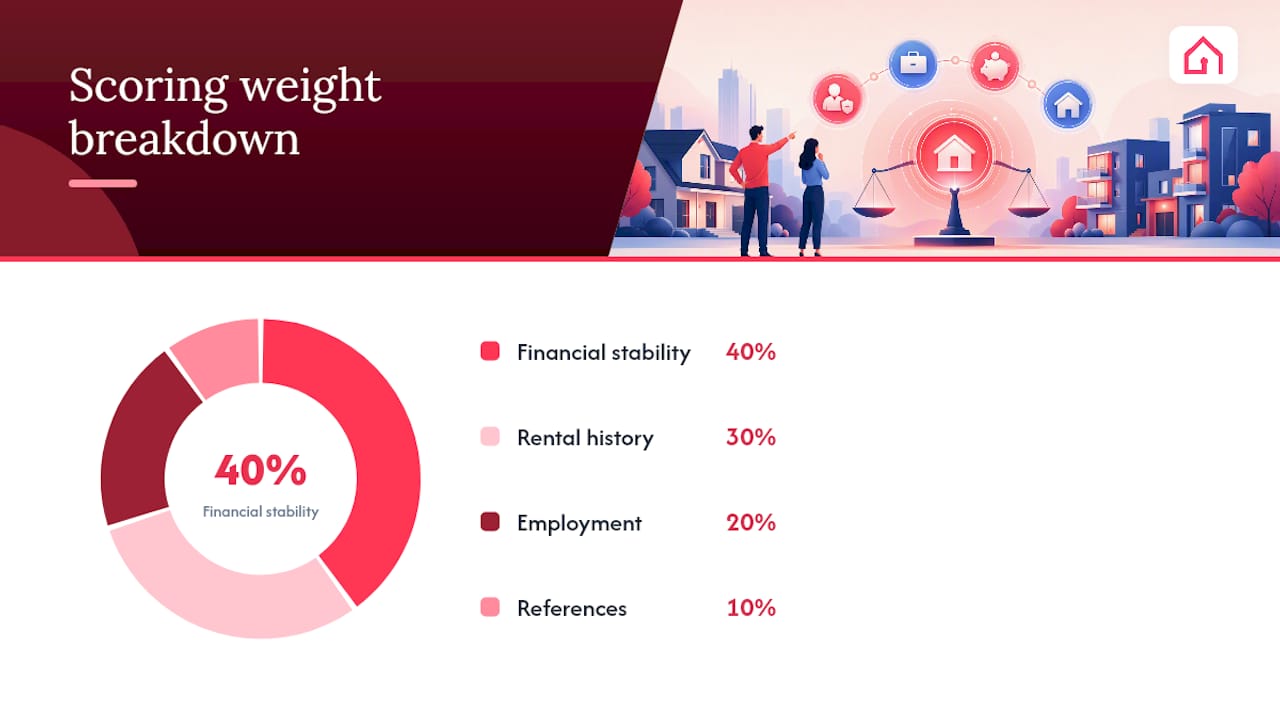 Scoring weight breakdown

40%
Financial stability

Financial stability 40%

Rental history 30%

Employment 20%

References 10%